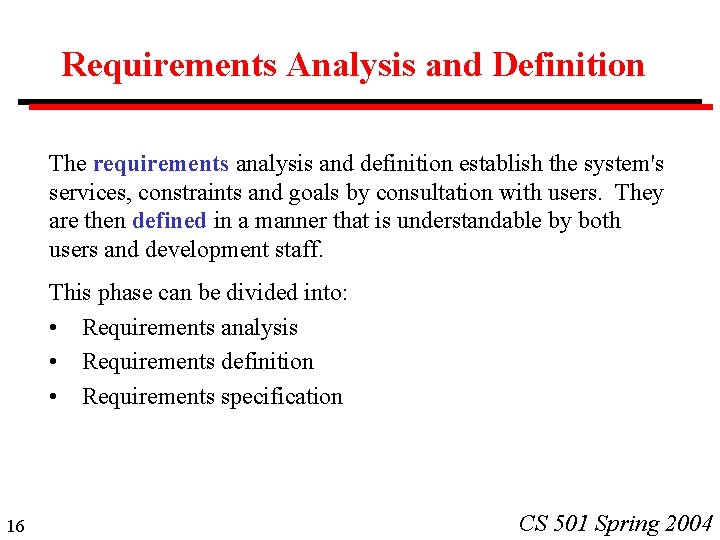 Requirements Analysis and Definition

The requirements analysis and definition establish the system's services, constraints and goals by consultation with users. They are then defined in a manner that is understandable by both users and development staff.

This phase can be divided into:

• Requirements analysis
• Requirements definition
• Requirements specification

16

CS 501 Spring 2004